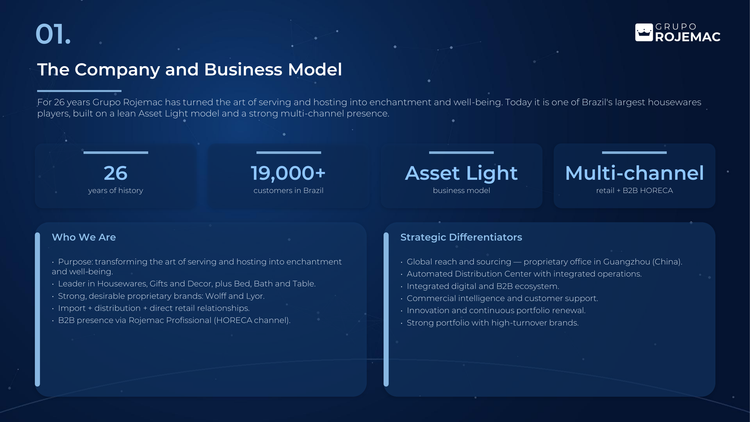 01.

GRUPO ROJEMAC

The Company and Business Model

For 26 years Grupo Rojemac has turned the art of serving and hosting into enchantment and well-being. Today it is one of Brazil's largest housewares players, built on a lean Asset Light model and a strong multi-channel presence.

26
years of history

19,000+
customers in Brazil

Asset Light
business model

Multi-channel
retail + B2B HORECA

Who We Are

• Purpose: transforming the art of serving and hosting into enchantment and well-being.
• Leader in Housewares, Gifts and Decor, plus Bed, Bath and Table.
• Strong, desirable proprietary brands: Wolff and Lyor.
• Import + distribution + direct retail relationships.
• B2B presence via Rojemac Profissional (HORECA channel).

Strategic Differentiators

• Global reach and sourcing — proprietary office in Guangzhou (China).
• Automated Distribution Center with integrated operations.
• Integrated digital and B2B ecosystem.
• Commercial intelligence and customer support.
• Innovation and continuous portfolio renewal.
• Strong portfolio with high-turnover brands.